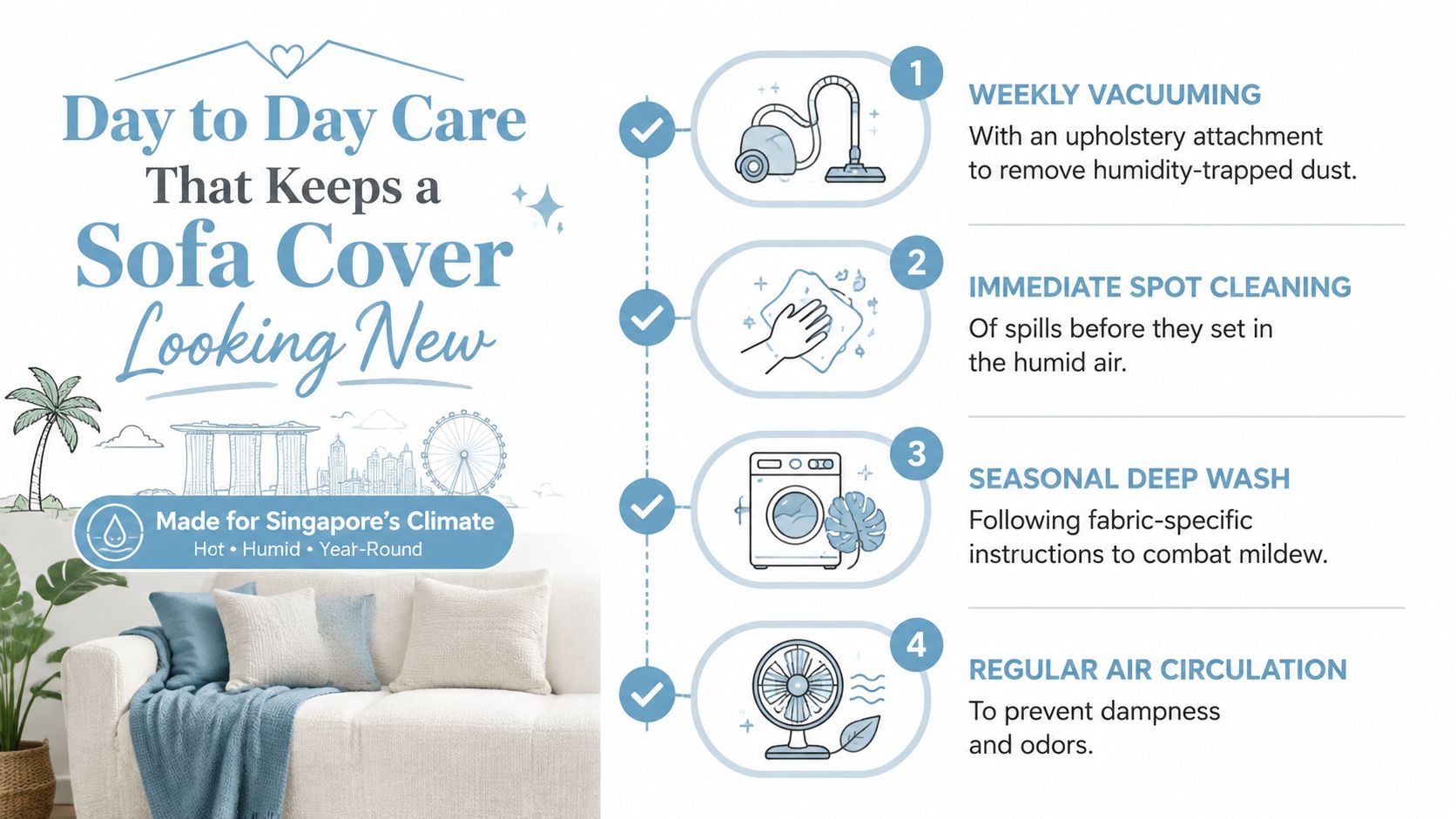 Day to Day Care
That Keeps a
Sofa Cover
Looking New

Made for Singapore's Climate
Hot • Humid • Year-Round

1
WEEKLY VACUUMING
With an upholstery attachment to remove humidity-trapped dust.

2
IMMEDIATE SPOT CLEANING
Of spills before they set in the humid air.

3
SEASONAL DEEP WASH
Following fabric-specific instructions to combat mildew.

4
REGULAR AIR CIRCULATION
To prevent dampness and odors.